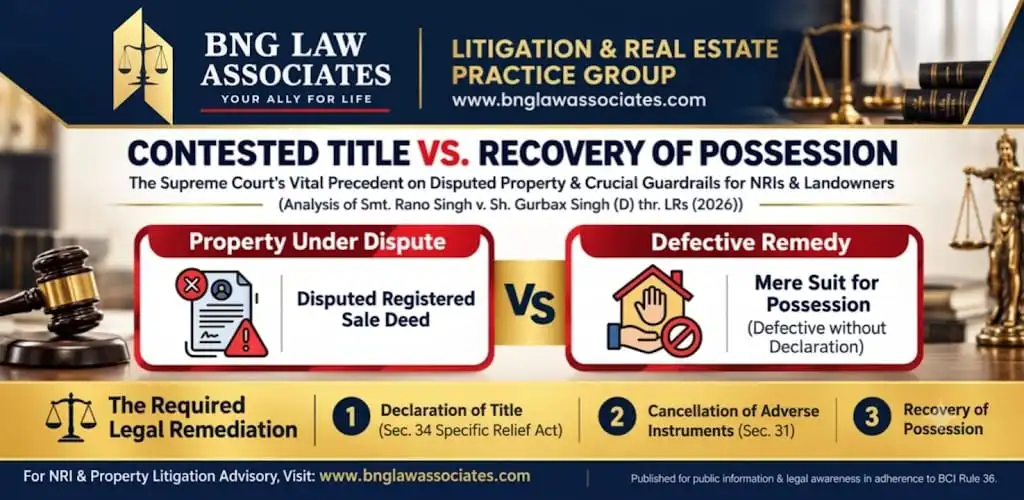 BNG LAW ASSOCIATES
YOUR ALLY FOR LIFE

LITIGATION & REAL ESTATE PRACTICE GROUP
www.bnglawassociates.com

CONTESTED TITLE VS. RECOVERY OF POSSESSION

The Supreme Court's Vital Precedent on Disputed Property & Crucial Guardrails for NRIs & Landowners

(Analysis of Smt. Rano Singh v. Sh. Gurbax Singh (D) thr. LRs (2026))

Property Under Dispute

Disputed Registered Sale Deed

VS

Defective Remedy

Mere Suit for Possession
(Defective without Declaration)

The Required Legal Remediation

1 Declaration of Title
(Sec. 34 Specific Relief Act)

2 Cancellation of Adverse Instruments (Sec. 31)

3 Recovery of Possession

For NRI & Property Litigation Advisory, Visit: www.bnglawassociates.com

Published for public information & legal awareness in adherence to BCI Rule 36.